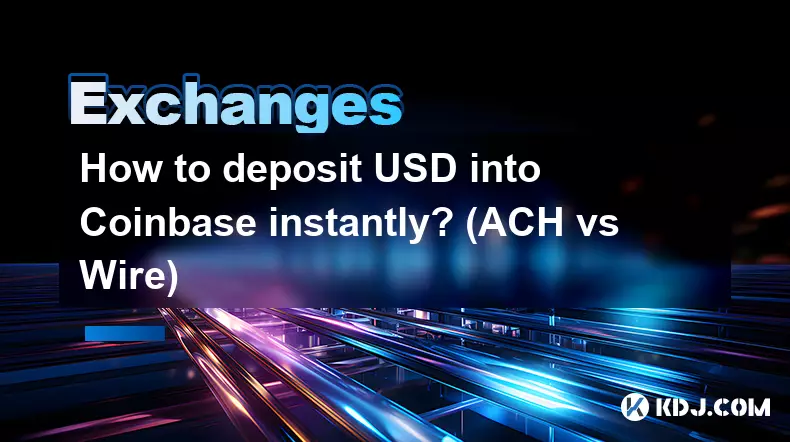 Exchanges

How to deposit USD into Coinbase instantly? (ACH vs Wire)

KDJ.COM